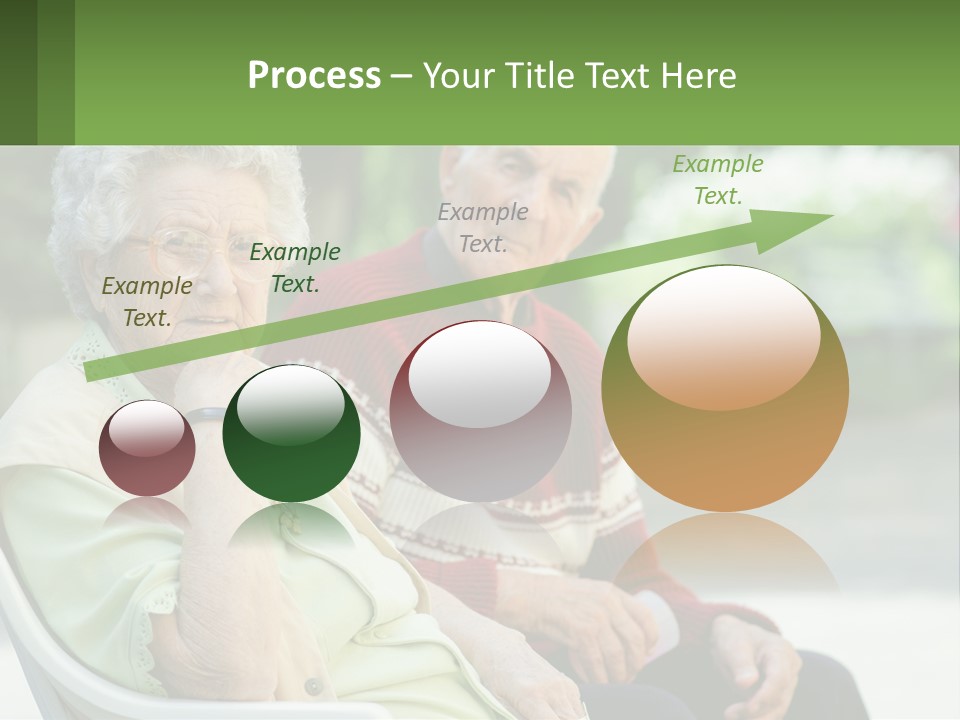 Process – Your Title Text Here

Example Text.

Example Text.

Example Text.

Example Text.